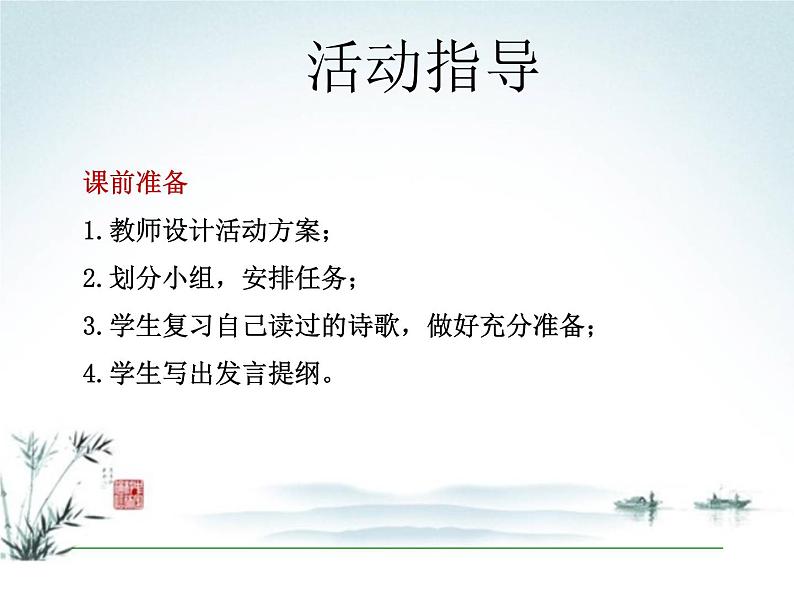 活动指导

课前准备

1.教师设计活动方案；

2.划分小组，安排任务；

3.学生复习自己读过的诗歌，做好充分准备；

4.学生写出发言提纲。